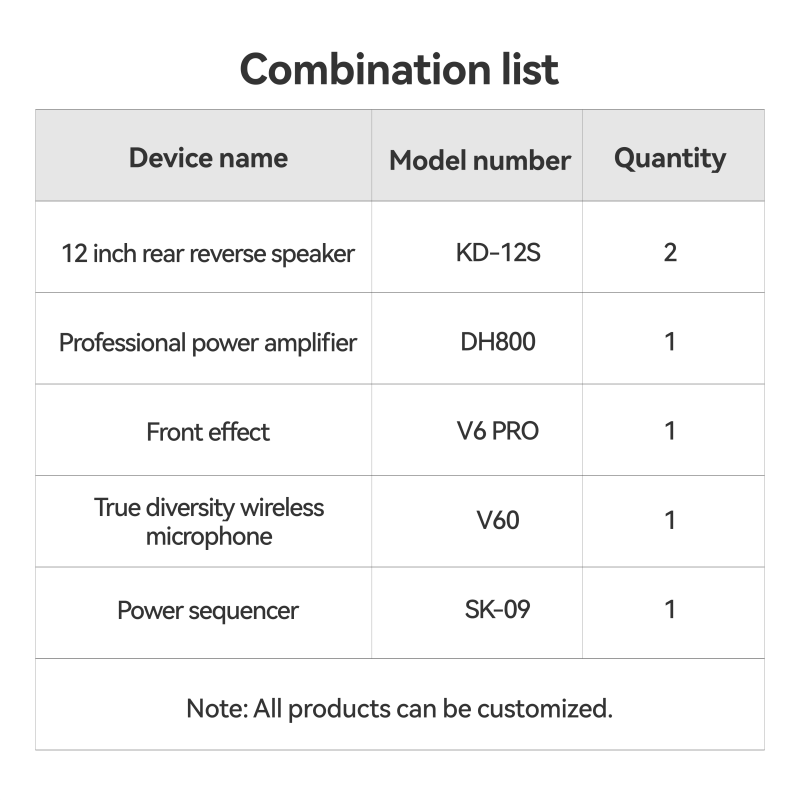 Combination list

| Device name | Model number | Quantity |
|---|---|---|
| 12 inch rear reverse speaker | KD-12S | 2 |
| Professional power amplifier | DH800 | 1 |
| Front effect | V6 PRO | 1 |
| True diversity wireless microphone | V60 | 1 |
| Power sequencer | SK-09 | 1 |

Note: All products can be customized.